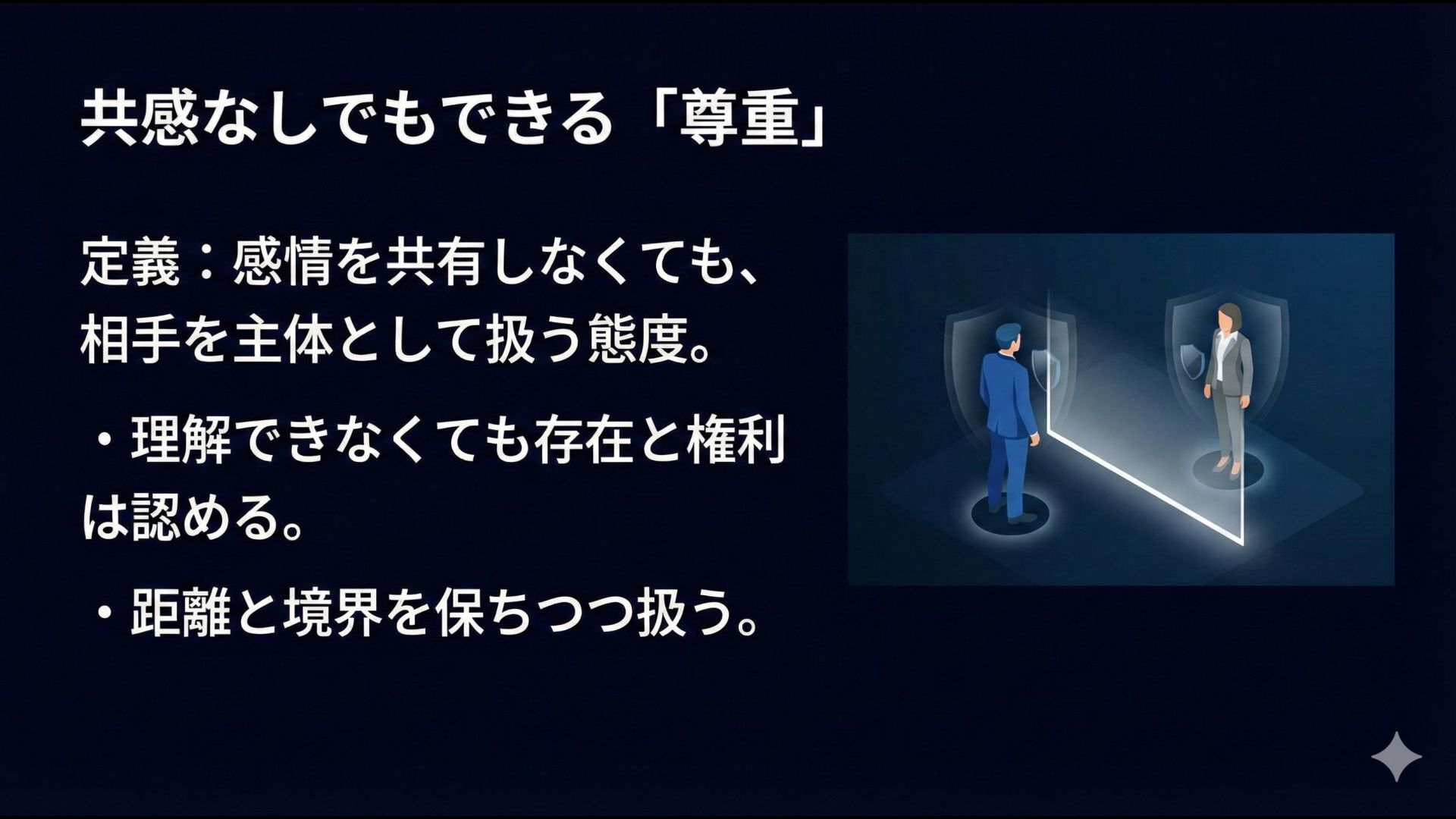 共感なしでもできる「尊重」

定義：感情を共有しなくても、相手を主体として扱う態度。

・理解できなくても存在と権利は認める。

・距離と境界を保ちつつ扱う。